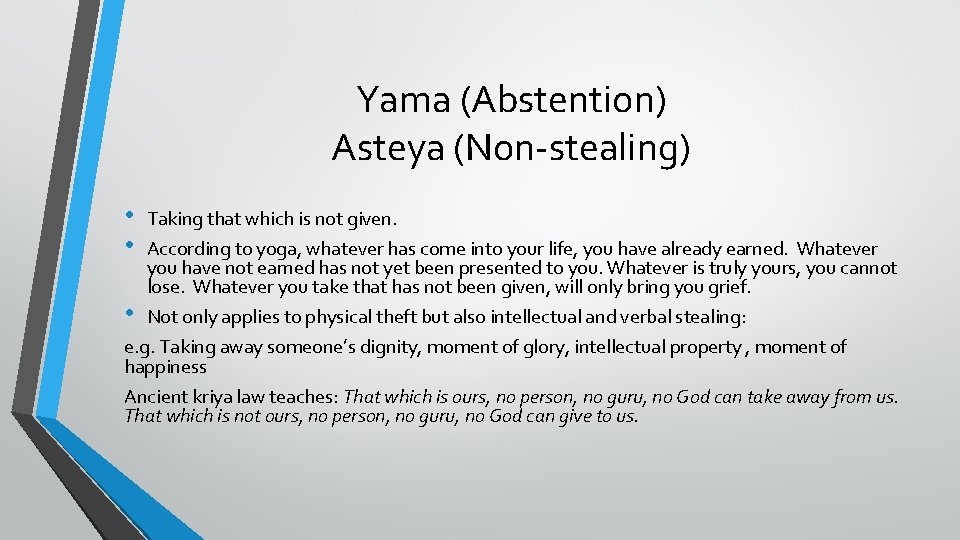 Yama (Abstention)
Asteya (Non-stealing)

• Taking that which is not given.
• According to yoga, whatever has come into your life, you have already earned. Whatever you have not earned has not yet been presented to you. Whatever is truly yours, you cannot lose. Whatever you take that has not been given, will only bring you grief.
• Not only applies to physical theft but also intellectual and verbal stealing:

e.g. Taking away someone's dignity, moment of glory, intellectual property , moment of happiness

Ancient kriya law teaches: That which is ours, no person, no guru, no God can take away from us. That which is not ours, no person, no guru, no God can give to us.